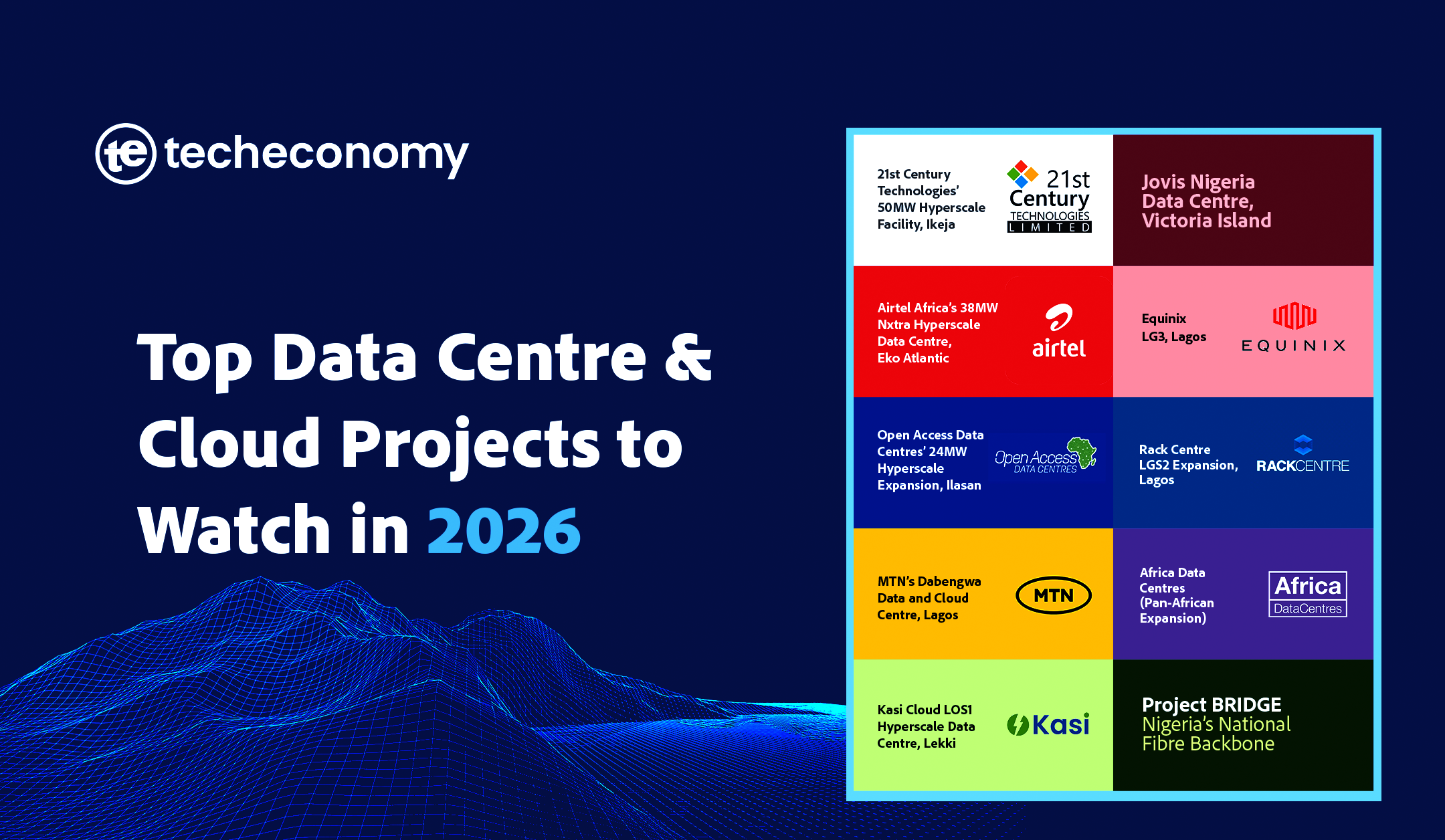 te techeconomy

Top Data Centre & Cloud Projects to Watch in 2026

21st Century Technologies' 50MW Hyperscale Facility, Ikeja

21st Century TECHNOLOGIES LIMITED

Jovis Nigeria Data Centre, Victoria Island

Airtel Africa's 38MW Nxtra Hyperscale Data Centre, Eko Atlantic

airtel

Equinix LG3, Lagos

EQUINIX

Open Access Data Centres' 24MW Hyperscale Expansion, Ilasan

Open Access DATA CENTRES

Rack Centre LGS2 Expansion, Lagos

RACKCENTRE

MTN's Dabengwa Data and Cloud Centre, Lagos

MTN

Africa Data Centres (Pan-African Expansion)

Africa DataCentres

Kasi Cloud LOS1 Hyperscale Data Centre, Lekki

Kasi

Project BRIDGE Nigeria's National Fibre Backbone